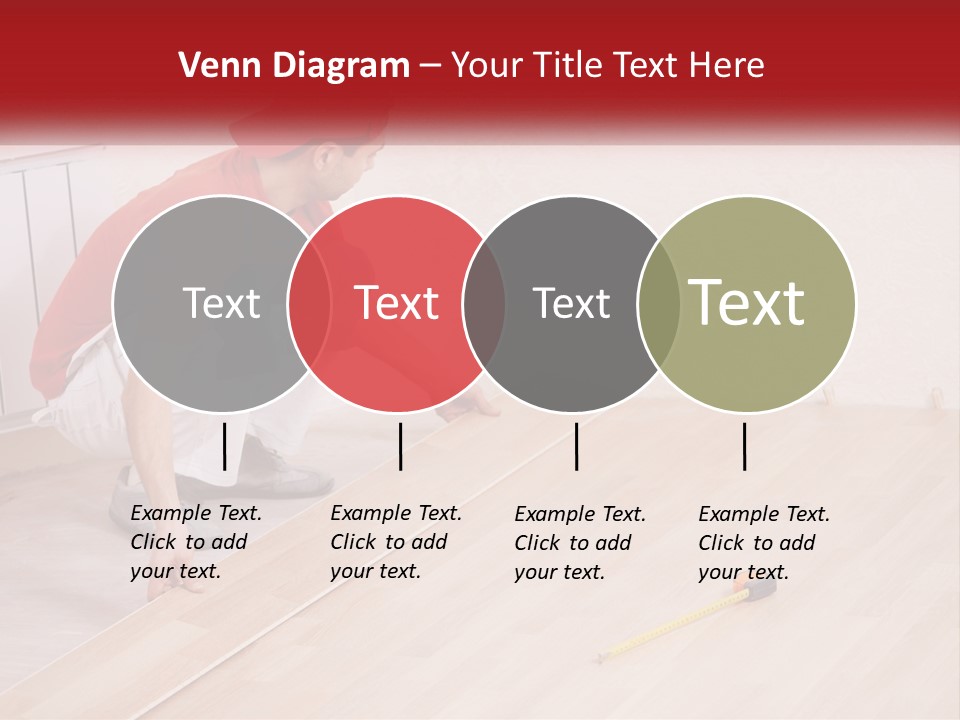 Venn Diagram – Your Title Text Here

Text

Text

Text

Text

Example Text. Click to add your text.

Example Text. Click to add your text.

Example Text. Click to add your text.

Example Text. Click to add your text.